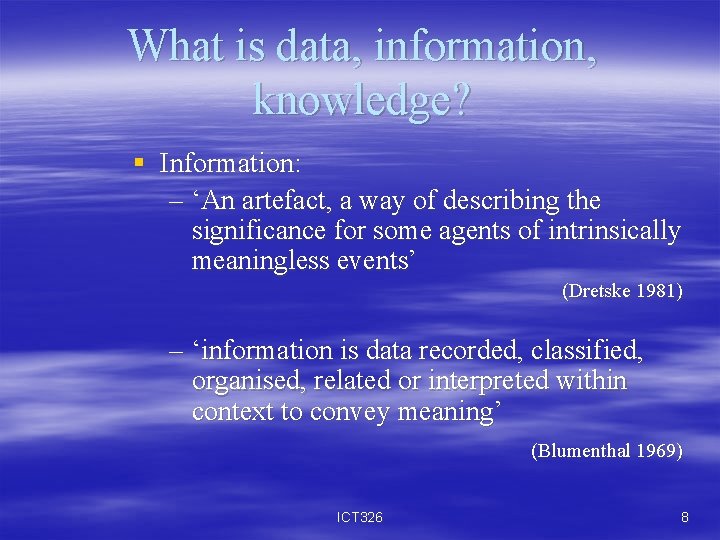 What is data, information, knowledge?

▪ Information:

– ‘An artefact, a way of describing the significance for some agents of intrinsically meaningless events’

(Dretske 1981)

– ‘information is data recorded, classified, organised, related or interpreted within context to convey meaning’

(Blumenthal 1969)

ICT326

8